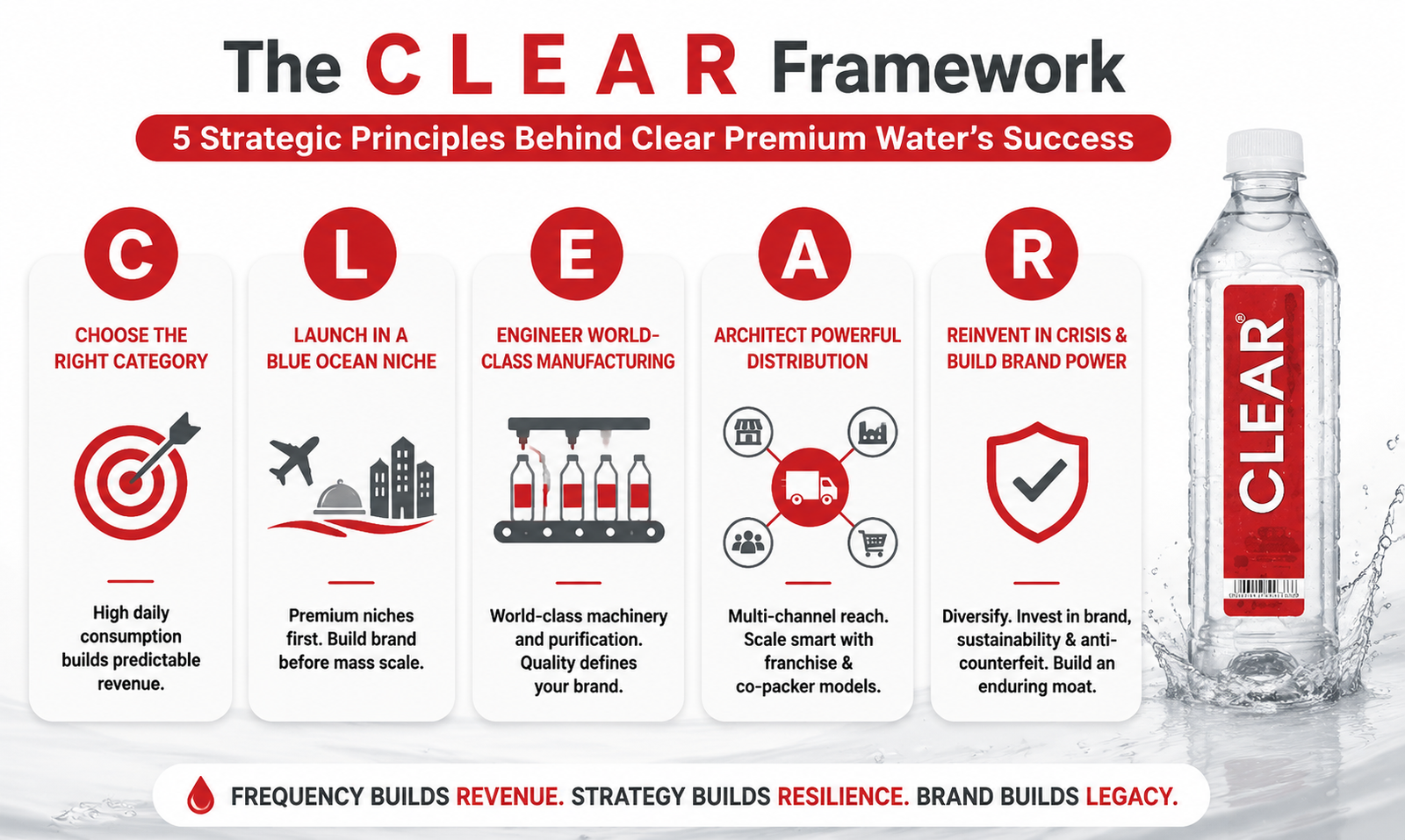 The C L E A R Framework

5 Strategic Principles Behind Clear Premium Water's Success

C

CHOOSE THE RIGHT CATEGORY

High daily consumption builds predictable revenue.

L

LAUNCH IN A BLUE OCEAN NICHE

Premium niches first. Build brand before mass scale.

E

ENGINEER WORLD-CLASS MANUFACTURING

World-class machinery and purification. Quality defines your brand.

A

ARCHITECT POWERFUL DISTRIBUTION

Multi-channel reach. Scale smart with franchise & co-packer models.

R

REINVENT IN CRISIS & BUILD BRAND POWER

Diversify. Invest in brand, sustainability & anti-counterfeit. Build an enduring moat.

CLEAR®

FREQUENCY BUILDS REVENUE. STRATEGY BUILDS RESILIENCE. BRAND BUILDS LEGACY.